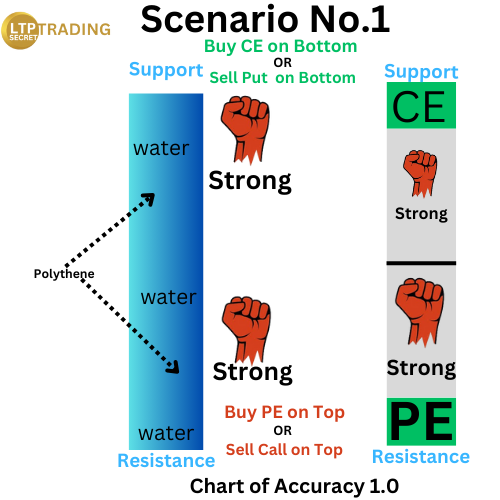 LTP SECRET TRADING

Scenario No.1

Buy CE on Bottom
OR
Sell Put on Bottom

Support

water

Strong

Polythene

water

Strong

water

Resistance

Buy PE on Top
OR
Sell Call on Top

Support

CE

Strong

Strong

PE

Resistance

Chart of Accuracy 1.0